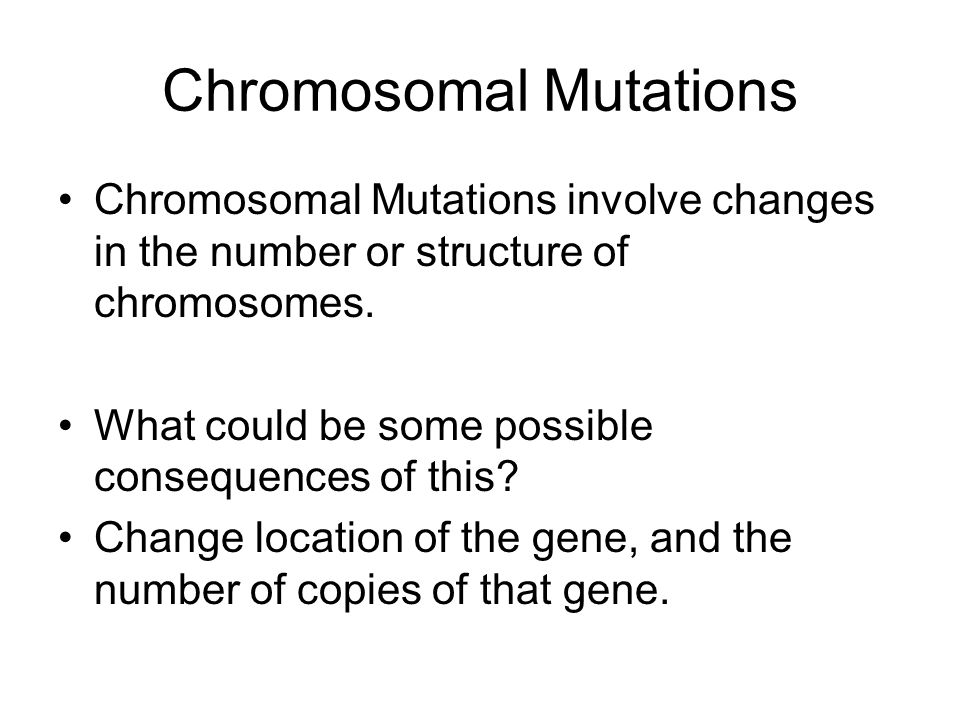 Chromosomal Mutations

• Chromosomal Mutations involve changes in the number or structure of chromosomes.

• What could be some possible consequences of this?
• Change location of the gene, and the number of copies of that gene.